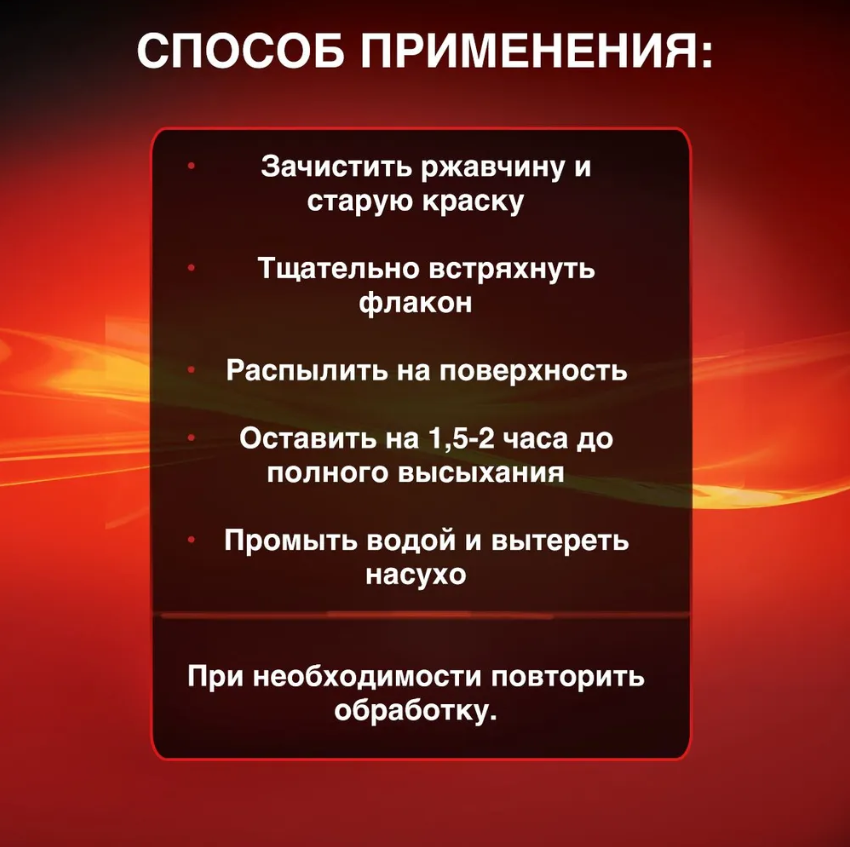 СПОСОБ ПРИМЕНЕНИЯ:

• Зачистить ржавчину и старую краску

• Тщательно встряхнуть флакон

• Распылить на поверхность

• Оставить на 1,5-2 часа до полного высыхания

• Промыть водой и вытереть насухо

При необходимости повторить обработку.